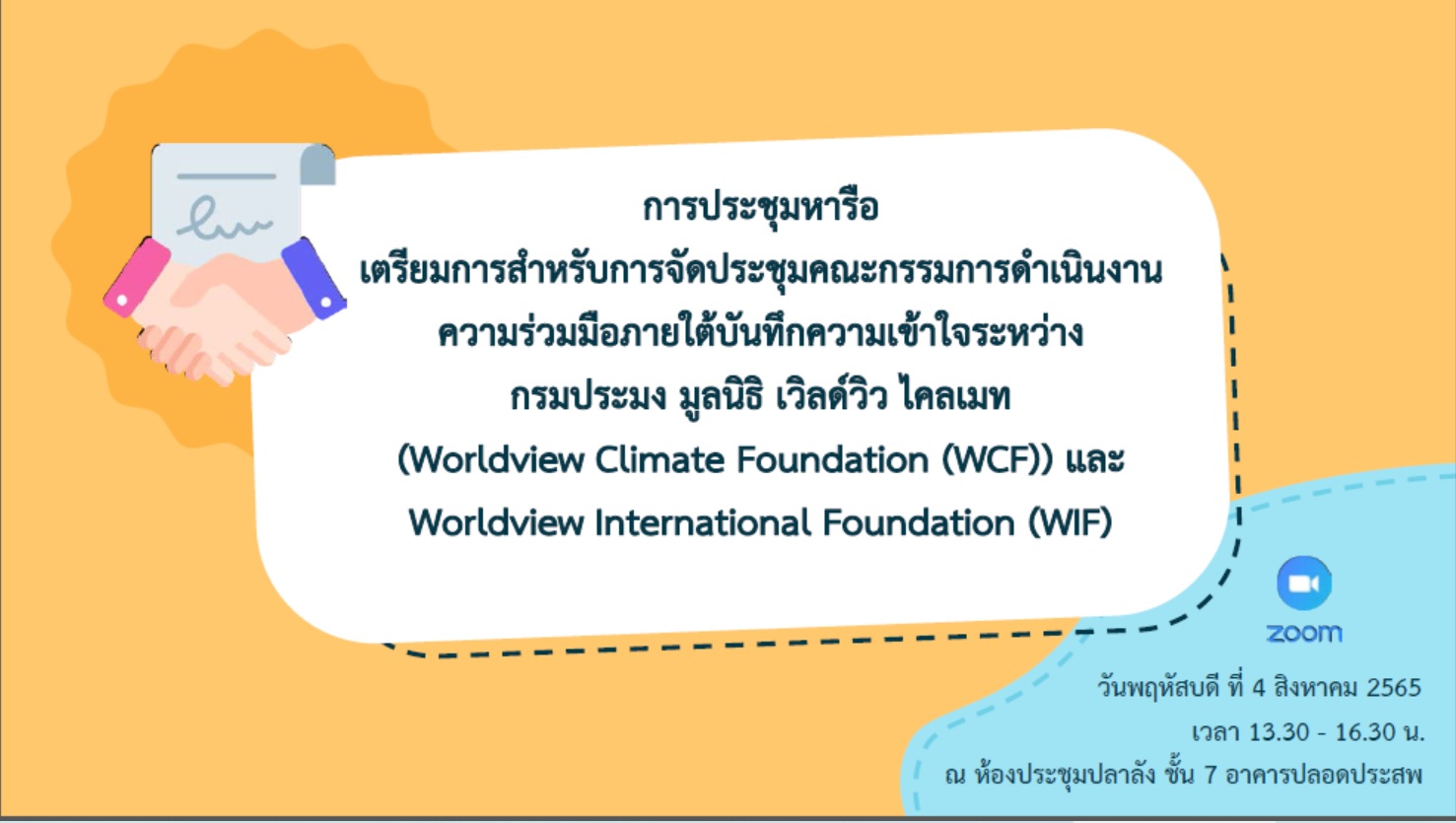 การประชุมหารือ
เตรียมการสำหรับการจัดประชุมคณะกรรมการดำเนินงาน
ความร่วมมือภายใต้บันทึกความเข้าใจระหว่าง
กรมประมง มูลนิธิ เวิลด์วิว ไคลเมท
(Worldview Climate Foundation (WCF)) และ
Worldview International Foundation (WIF)

zoom

วันพฤหัสบดี ที่ 4 สิงหาคม 2565
เวลา 13.30 - 16.30 น.
ณ ห้องประชุมปลาลัง ชั้น 7 อาคารปลอดประสพ